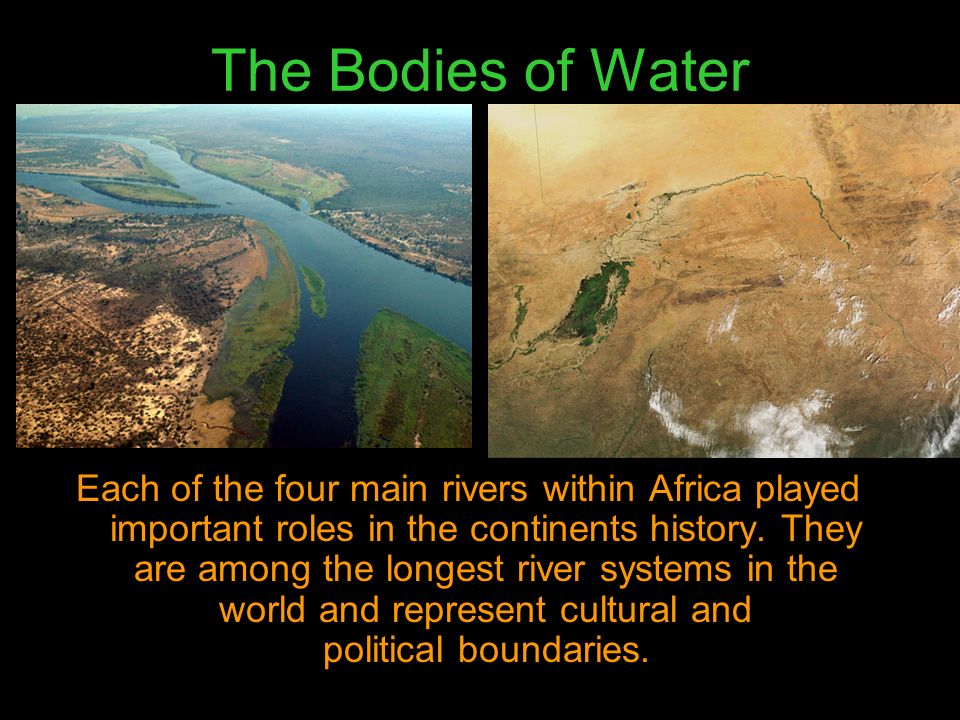 The Bodies of Water

Each of the four main rivers within Africa played important roles in the continents history. They are among the longest river systems in the world and represent cultural and political boundaries.